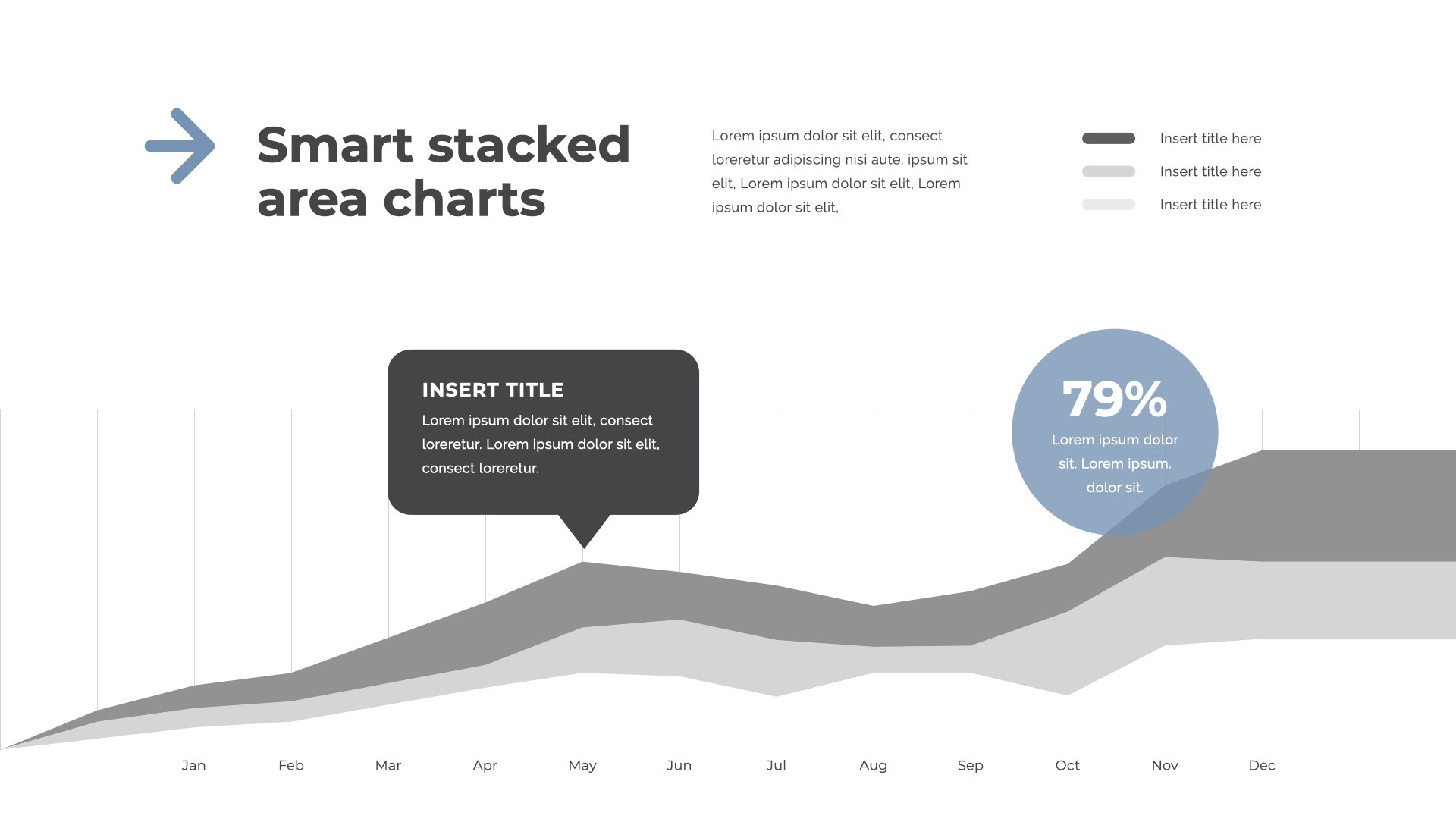 Smart stacked area charts

Lorem ipsum dolor sit elit, consect loreretur adipiscing nisi aute. ipsum sit elit, Lorem ipsum dolor sit elit, Lorem ipsum dolor sit elit,

Insert title here
Insert title here
Insert title here

INSERT TITLE
Lorem ipsum dolor sit elit, consect loreretur. Lorem ipsum dolor sit elit, consect loreretur.

79%
Lorem ipsum dolor sit. Lorem ipsum. dolor sit.

Jan Feb Mar Apr May Jun Jul Aug Sep Oct Nov Dec